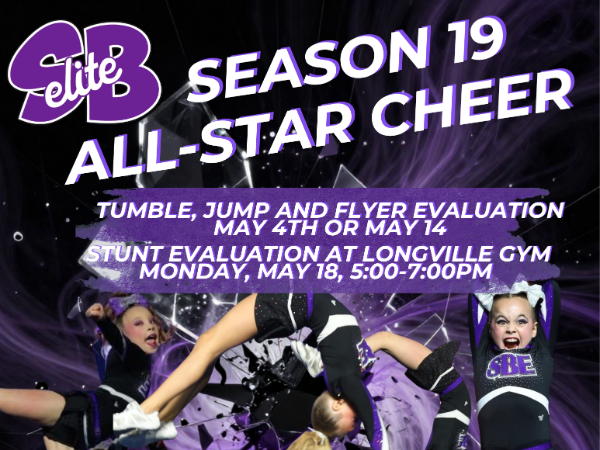 SB elite

SEASON 19 ALL-STAR CHEER

TUMBLE, JUMP AND FLYER EVALUATION
MAY 4TH OR MAY 14
STUNT EVALUATION AT LONGVILLE GYM
MONDAY, MAY 18, 5:00-7:00PM

SBE